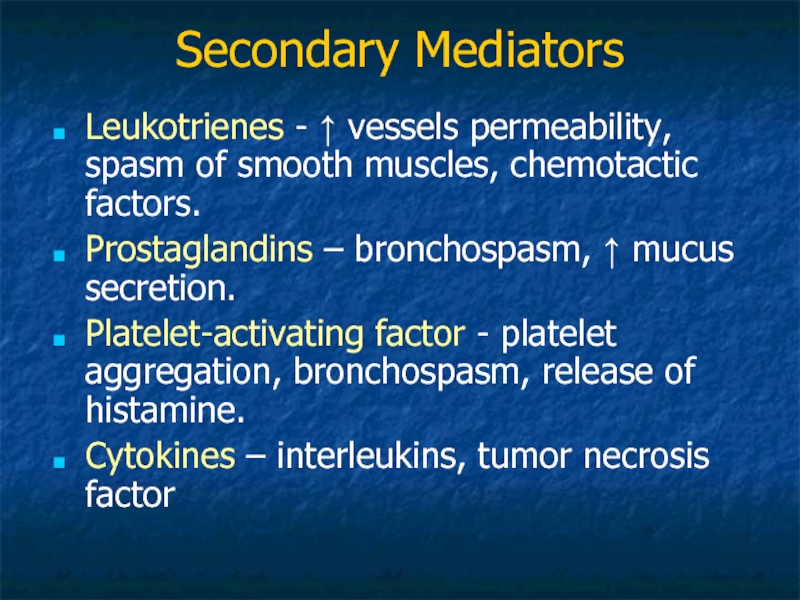 Secondary Mediators

- Leukotrienes - ↑ vessels permeability, spasm of smooth muscles, chemotactic factors.
- Prostaglandins – bronchospasm, ↑ mucus secretion.
- Platelet-activating factor - platelet aggregation, bronchospasm, release of histamine.
- Cytokines – interleukins, tumor necrosis factor